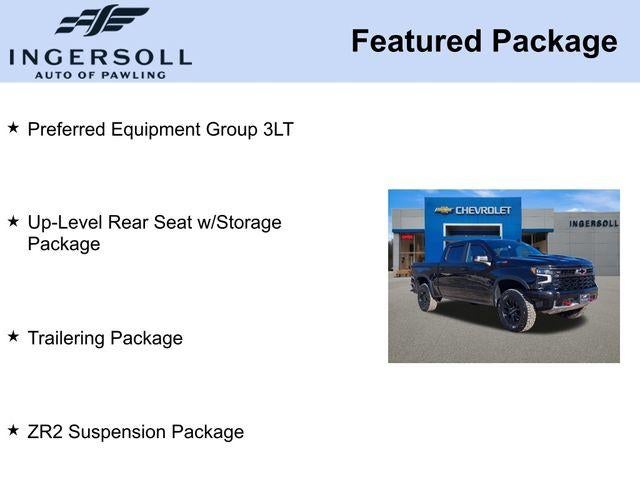 INGERSOLL
AUTO OF PAWLING

Featured Package

★ Preferred Equipment Group 3LT

★ Up-Level Rear Seat w/Storage Package

★ Trailering Package

★ ZR2 Suspension Package

CHEVROLET

INGERSOLL